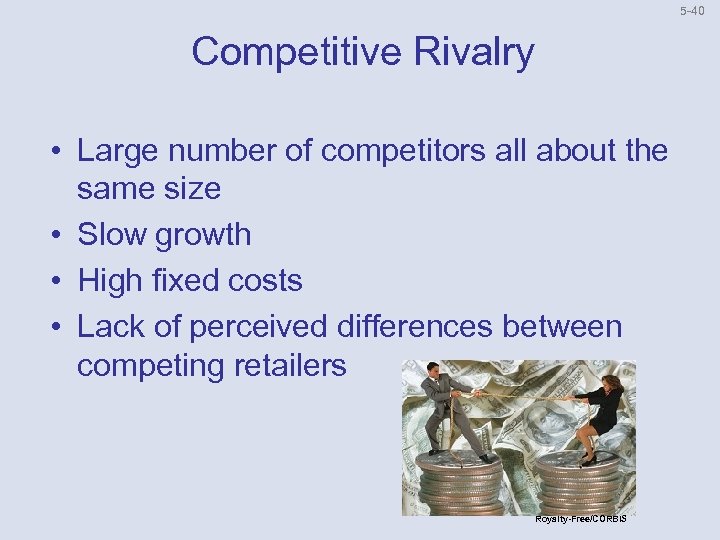 5-40

Competitive Rivalry

• Large number of competitors all about the same size
• Slow growth
• High fixed costs
• Lack of perceived differences between competing retailers

Royalty-Free/CORBIS